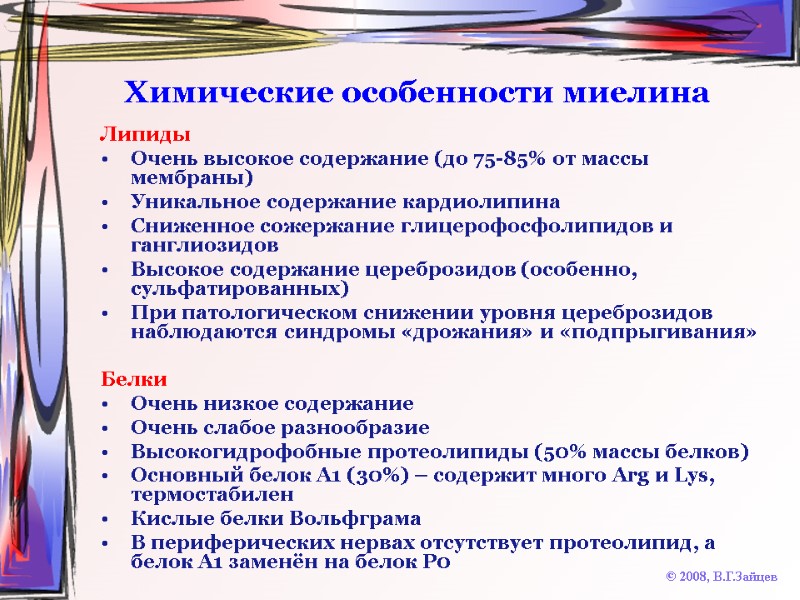 Химические особенности миелина

Липиды
• Очень высокое содержание (до 75-85% от массы мембраны)
• Уникальное содержание кардиолипина
• Сниженное сожержание глицерофосфолипидов и ганглиозидов
• Высокое содержание цереброзидов (особенно, сульфатированных)
• При патологическом снижении уровня цереброзидов наблюдаются синдромы «дрожания» и «подпрыгивания»

Белки
• Очень низкое содержание
• Очень слабое разнообразие
• Высокогидрофобные протеолипиды (50% массы белков)
• Основный белок А1 (30%) – содержит много Arg и Lys, термостабилен
• Кислые белки Вольфграма
• В периферических нервах отсутствует протеолипид, а белок А1 заменён на белок Р0

© 2008, В.Г.Зайцев